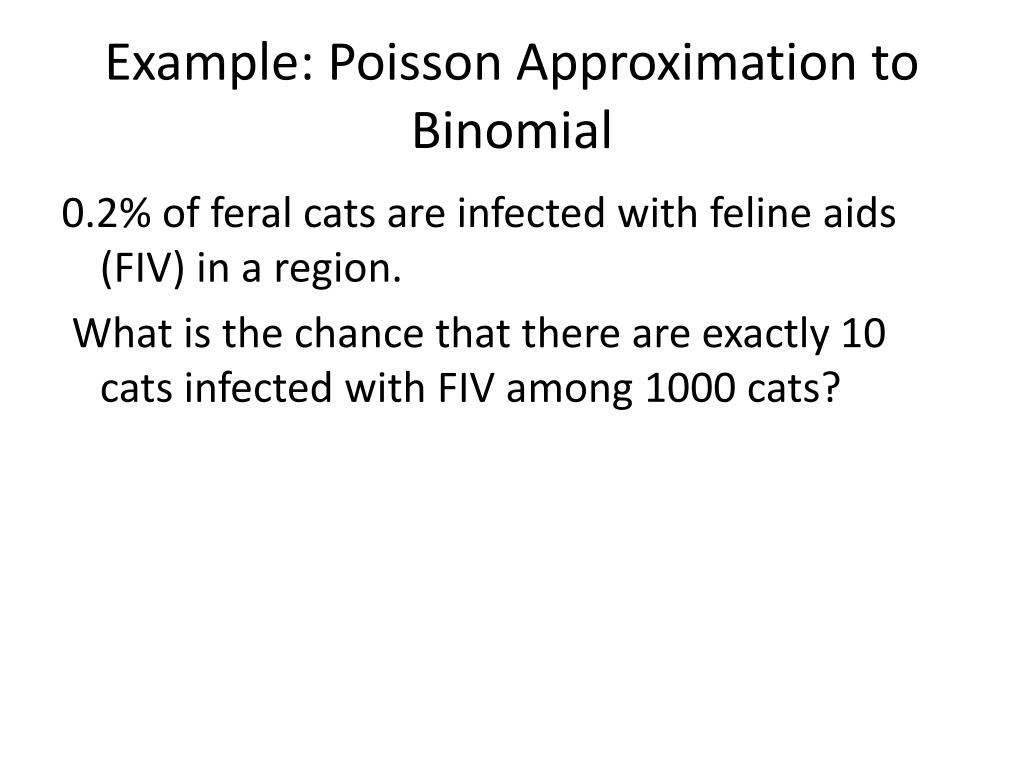 Example: Poisson Approximation to Binomial

0.2% of feral cats are infected with feline aids (FIV) in a region.

What is the chance that there are exactly 10 cats infected with FIV among 1000 cats?